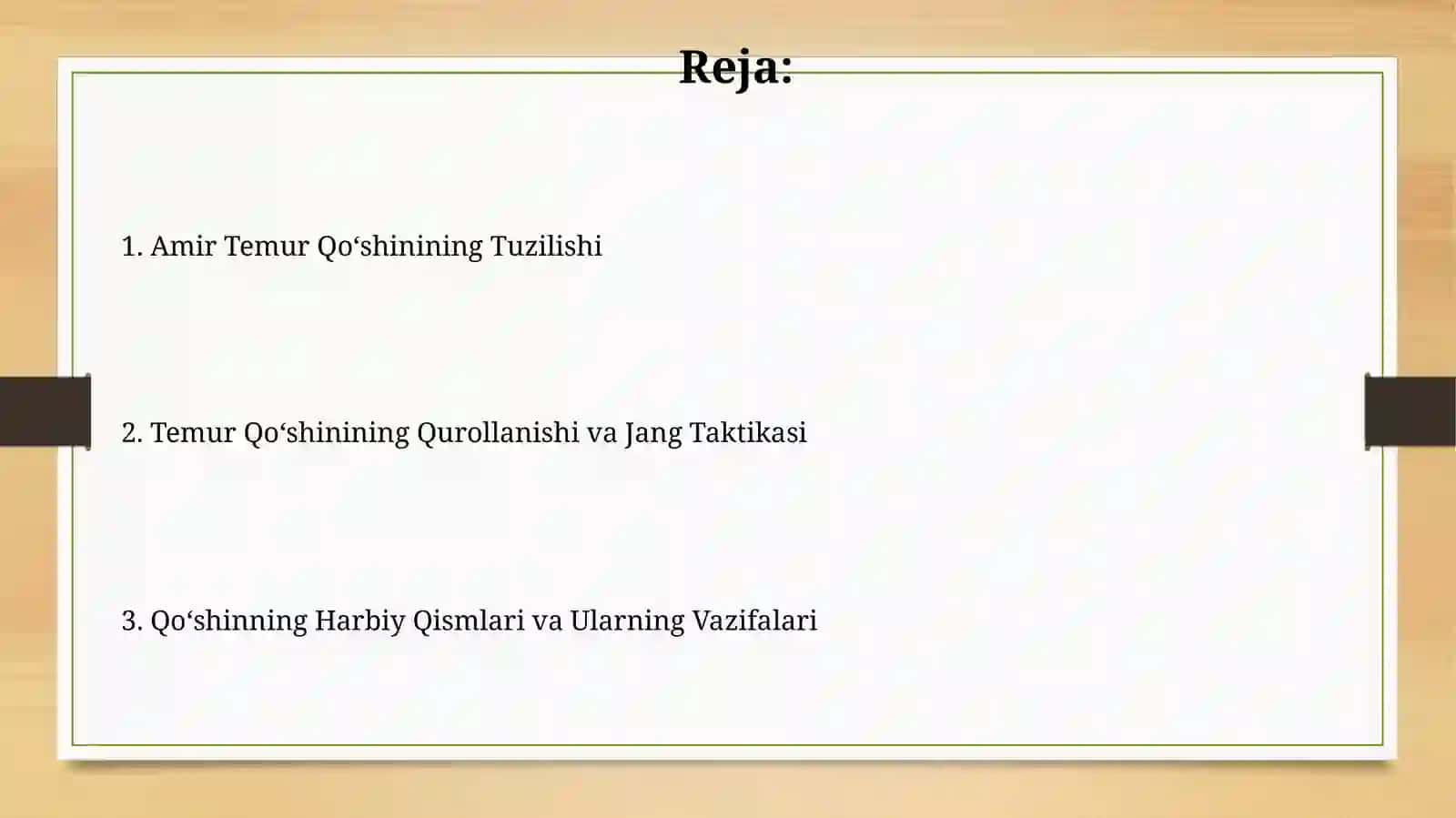 Reja:

1. Amir Temur Qo‘shinining Tuzilishi

2. Temur Qo‘shinining Qurollanishi va Jang Taktikasi

3. Qo‘shinning Harbiy Qismlari va Ularning Vazifalari